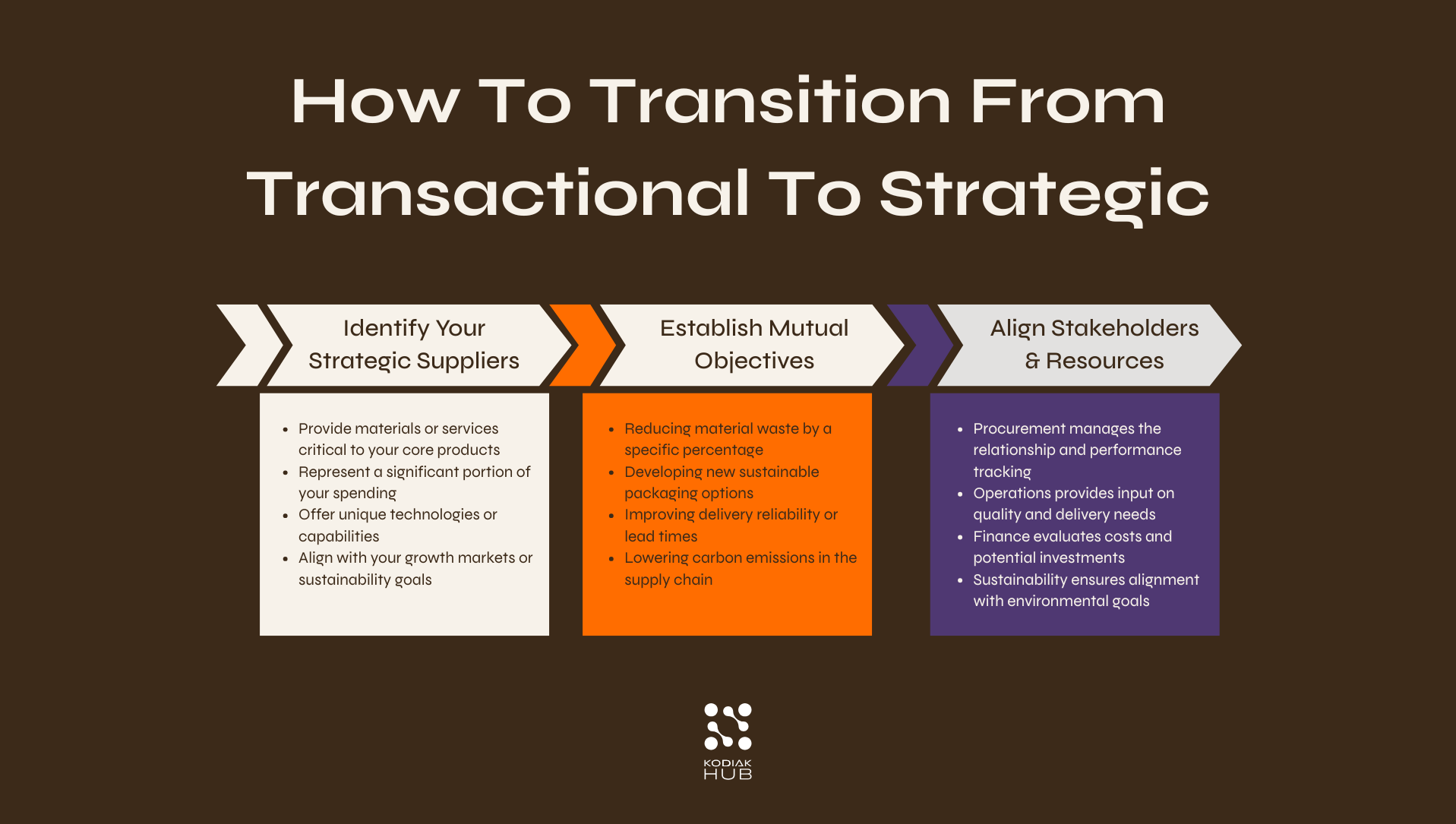 How To Transition From Transactional To Strategic

Identify Your Strategic Suppliers

- Provide materials or services critical to your core products
- Represent a significant portion of your spending
- Offer unique technologies or capabilities
- Align with your growth markets or sustainability goals

Establish Mutual Objectives

- Reducing material waste by a specific percentage
- Developing new sustainable packaging options
- Improving delivery reliability or lead times
- Lowering carbon emissions in the supply chain

Align Stakeholders & Resources

- Procurement manages the relationship and performance tracking
- Operations provides input on quality and delivery needs
- Finance evaluates costs and potential investments
- Sustainability ensures alignment with environmental goals

KODIAK HUB